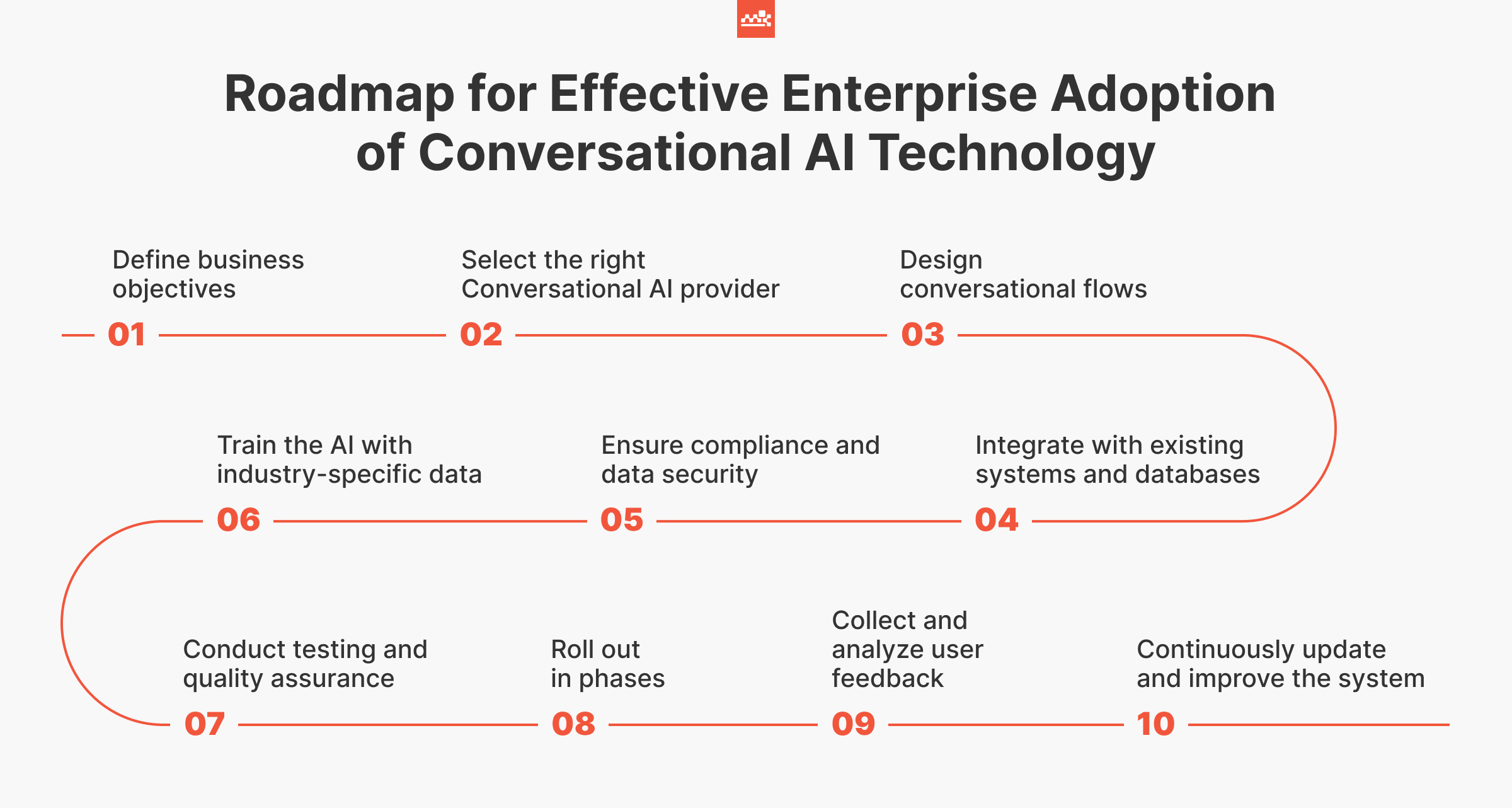 Roadmap for Effective Enterprise Adoption of Conversational AI Technology

Define business objectives

01

Select the right Conversational AI provider

02

Design conversational flows

03

Integrate with existing systems and databases

04

Ensure compliance and data security

05

Train the AI with industry-specific data

06

Conduct testing and quality assurance

07

Roll out in phases

08

Collect and analyze user feedback

09

Continuously update and improve the system

10